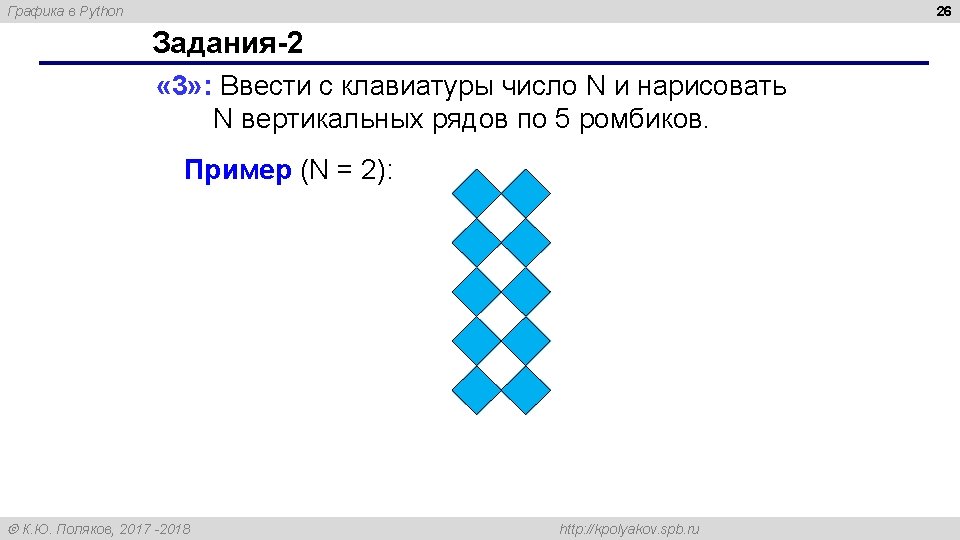 Графика в Python

26

Задания-2

«3»: Ввести с клавиатуры число N и нарисовать N вертикальных рядов по 5 ромбиков.

Пример (N = 2):

© К.Ю. Поляков, 2017 -2018

http://kpolyakov.spb.ru